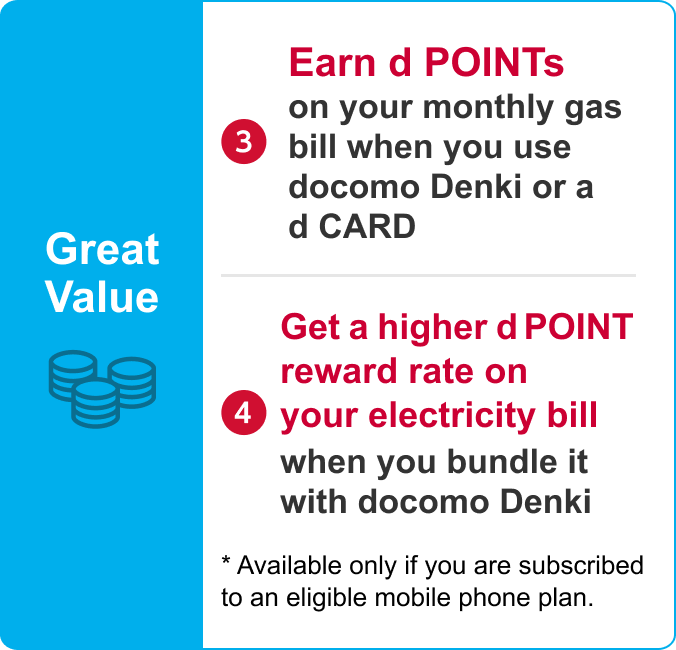 Great Value

3 Earn d POINTs on your monthly gas bill when you use docomo Denki or a d CARD

4 Get a higher d POINT reward rate on your electricity bill when you bundle it with docomo Denki

* Available only if you are subscribed to an eligible mobile phone plan.